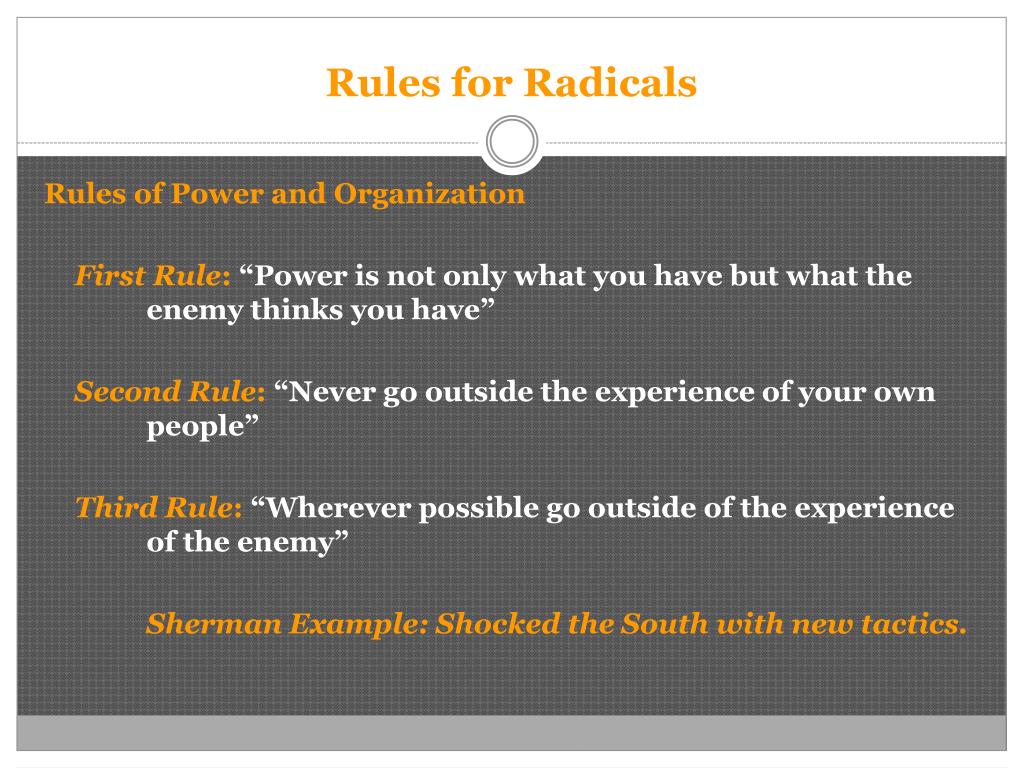 Rules for Radicals

Rules of Power and Organization

First Rule: “Power is not only what you have but what the enemy thinks you have”

Second Rule: “Never go outside the experience of your own people”

Third Rule: “Wherever possible go outside of the experience of the enemy”

Sherman Example: Shocked the South with new tactics.